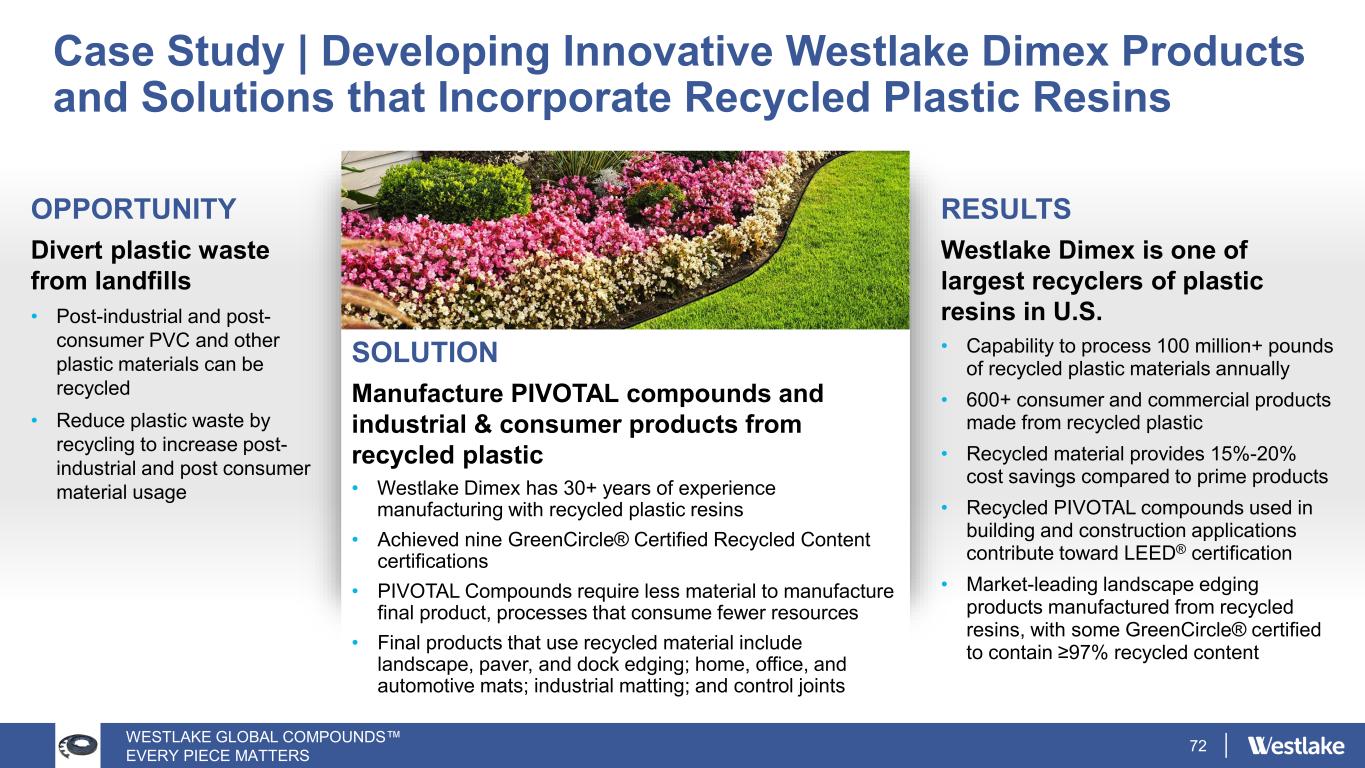 Case Study | Developing Innovative Westlake Dimex Products and Solutions that Incorporate Recycled Plastic Resins

OPPORTUNITY

Divert plastic waste from landfills

• Post-industrial and post-consumer PVC and other plastic materials can be recycled
• Reduce plastic waste by recycling to increase post-industrial and post consumer material usage

SOLUTION

Manufacture PIVOTAL compounds and industrial & consumer products from recycled plastic

• Westlake Dimex has 30+ years of experience manufacturing with recycled plastic resins
• Achieved nine GreenCircle® Certified Recycled Content certifications
• PIVOTAL Compounds require less material to manufacture final product, processes that consume fewer resources
• Final products that use recycled material include landscape, paver, and dock edging; home, office, and automotive mats; industrial matting; and control joints

RESULTS

Westlake Dimex is one of largest recyclers of plastic resins in U.S.

• Capability to process 100 million+ pounds of recycled plastic materials annually
• 600+ consumer and commercial products made from recycled plastic
• Recycled material provides 15%-20% cost savings compared to prime products
• Recycled PIVOTAL compounds used in building and construction applications contribute toward LEED® certification
• Market-leading landscape edging products manufactured from recycled resins, with some GreenCircle® certified to contain ≥97% recycled content

WESTLAKE GLOBAL COMPOUNDS™
EVERY PIECE MATTERS

72

Westlake